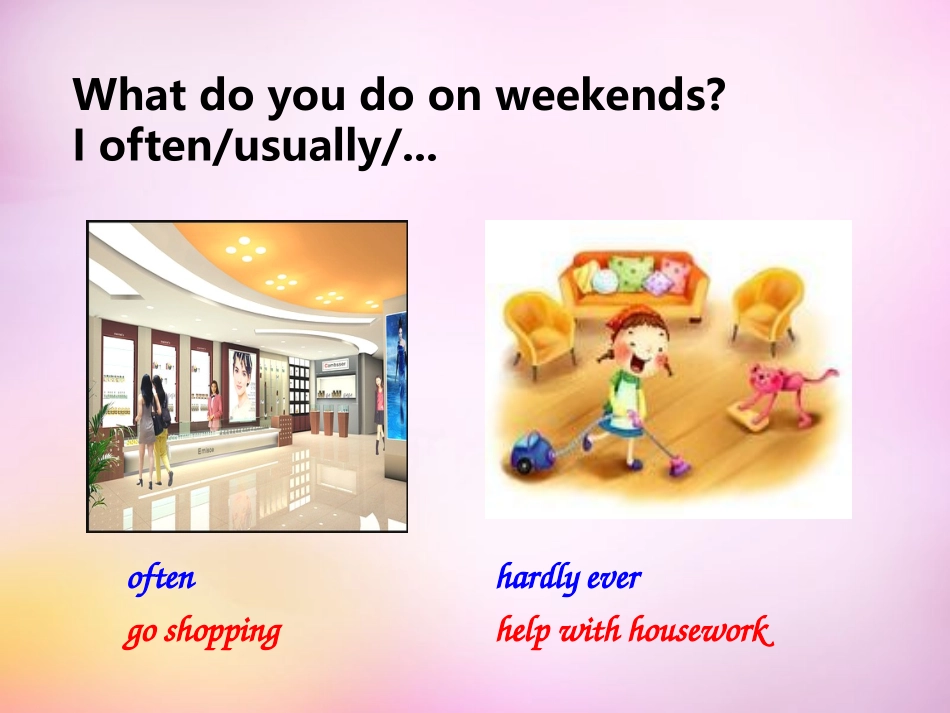 What do you do on weekends?
I often/usually/...

often
go shopping

hardly ever
help with housework